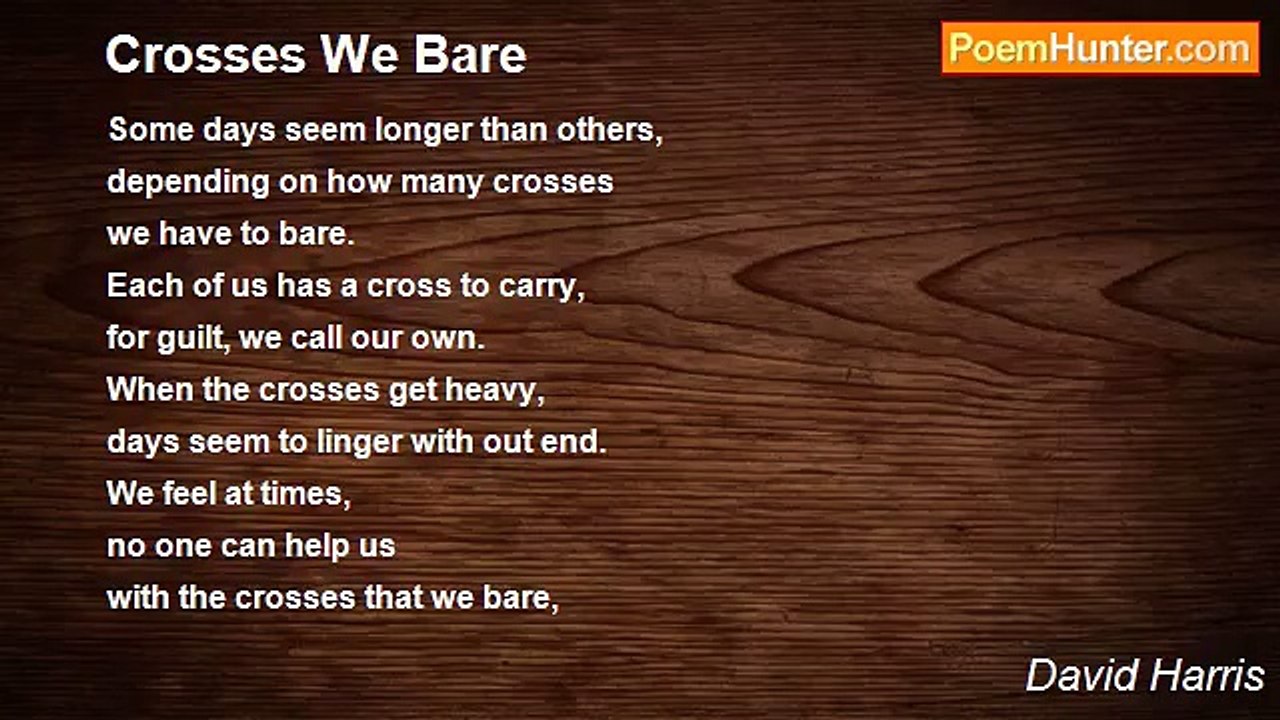 Crosses We Bare

PoemHunter.com

Some days seem longer than others,
depending on how many crosses
we have to bare.
Each of us has a cross to carry,
for guilt, we call our own.
When the crosses get heavy,
days seem to linger with out end.
We feel at times,
no one can help us
with the crosses that we bare,

David Harris